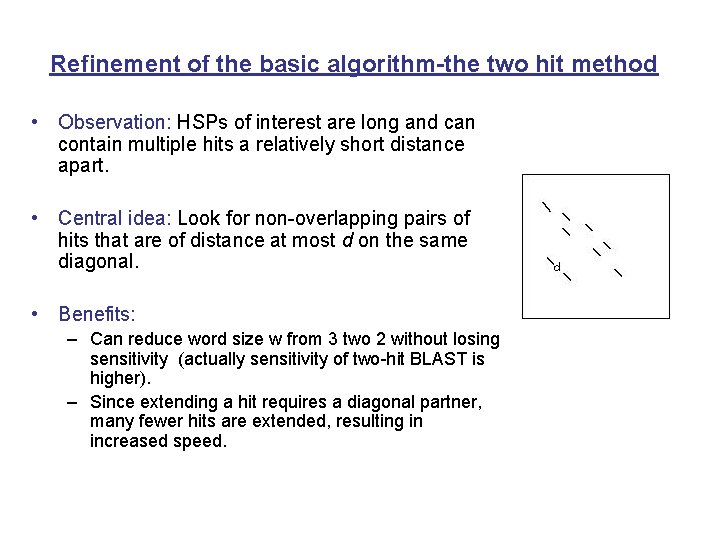 Refinement of the basic algorithm-the two hit method

• Observation: HSPs of interest are long and can contain multiple hits a relatively short distance apart.

• Central idea: Look for non-overlapping pairs of hits that are of distance at most $d$ on the same diagonal.

• Benefits:
  – Can reduce word size w from 3 two 2 without losing sensitivity (actually sensitivity of two-hit BLAST is higher).
  – Since extending a hit requires a diagonal partner, many fewer hits are extended, resulting in increased speed.

d